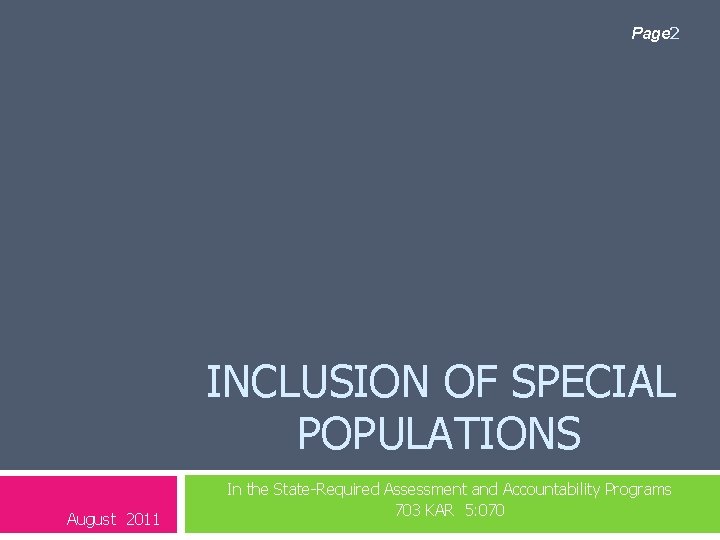 Page2

INCLUSION OF SPECIAL POPULATIONS

August 2011

In the State-Required Assessment and Accountability Programs
703 KAR 5:070